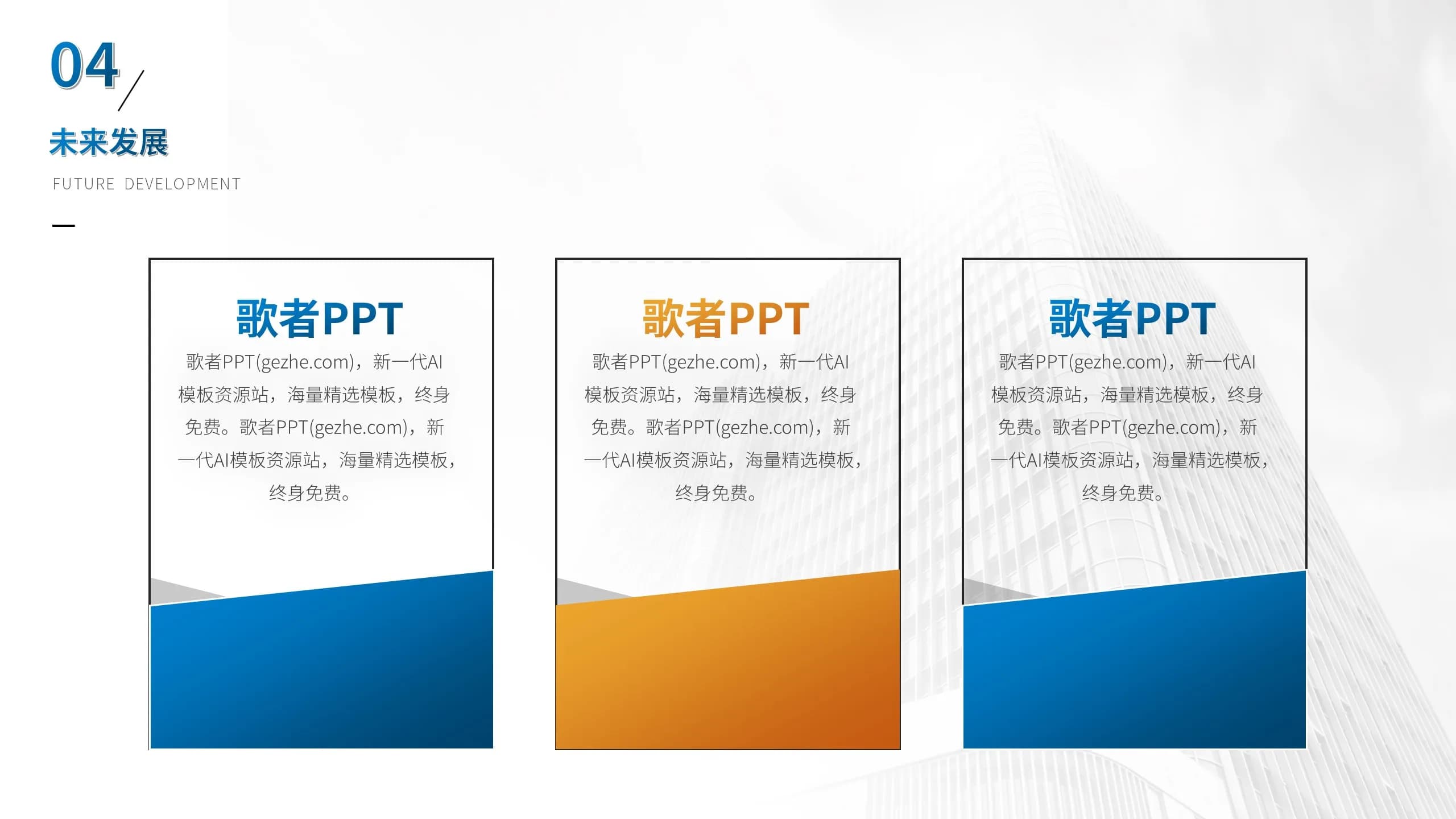 04

未来发展

FUTURE DEVELOPMENT

歌者PPT

歌者PPT(gezhe.com)，新一代AI模板资源站，海量精选模板，终身免费。歌者PPT(gezhe.com)，新一代AI模板资源站，海量精选模板，终身免费。

歌者PPT

歌者PPT(gezhe.com)，新一代AI模板资源站，海量精选模板，终身免费。歌者PPT(gezhe.com)，新一代AI模板资源站，海量精选模板，终身免费。

歌者PPT

歌者PPT(gezhe.com)，新一代AI模板资源站，海量精选模板，终身免费。歌者PPT(gezhe.com)，新一代AI模板资源站，海量精选模板，终身免费。